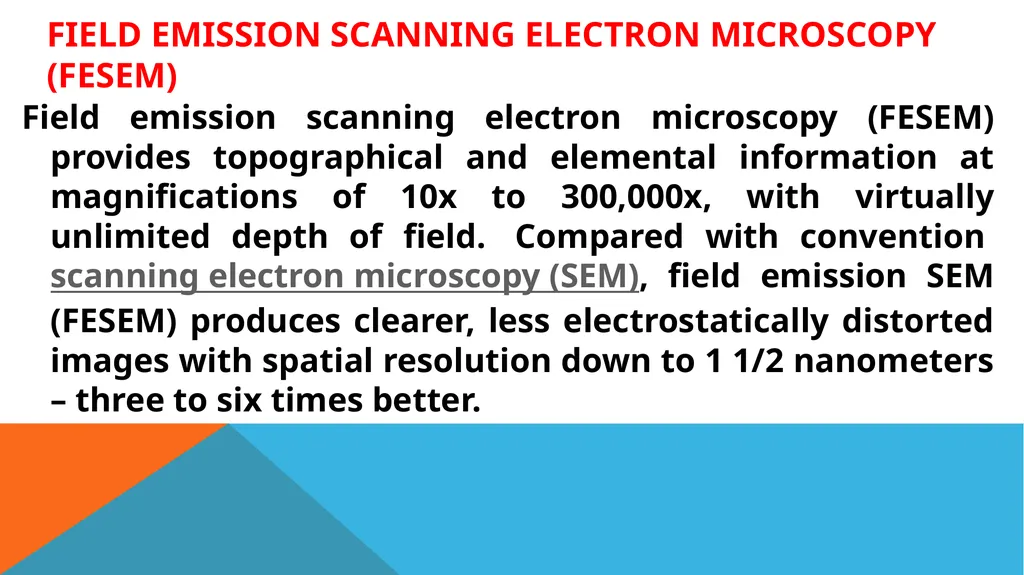 FIELD EMISSION SCANNING ELECTRON MICROSCOPY (FESEM)

Field emission scanning electron microscopy (FESEM) provides topographical and elemental information at magnifications of 10x to 300,000x, with virtually unlimited depth of field. Compared with convention scanning electron microscopy (SEM), field emission SEM (FESEM) produces clearer, less electrostatically distorted images with spatial resolution down to 1 1/2 nanometers – three to six times better.